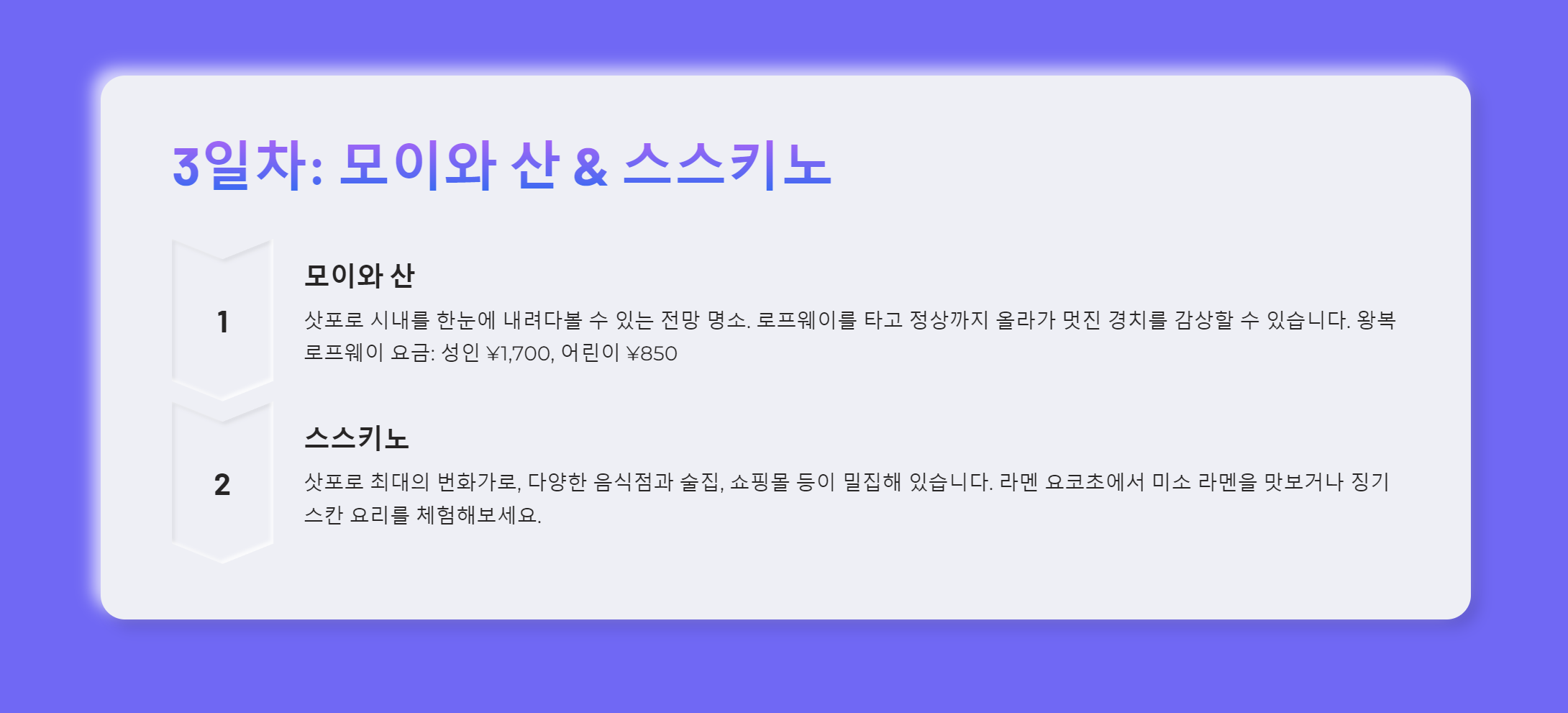 3일차: 모이와 산 & 스스키노

1

모이와 산

삿포로 시내를 한눈에 내려다볼 수 있는 전망 명소. 로프웨이를 타고 정상까지 올라가 멋진 경치를 감상할 수 있습니다. 왕복 로프웨이 요금: 성인 ¥1,700, 어린이 ¥850

2

스스키노

삿포로 최대의 번화가로, 다양한 음식점과 술집, 쇼핑몰 등이 밀집해 있습니다. 라멘 요코초에서 미소 라멘을 맛보거나 징기스칸 요리를 체험해보세요.